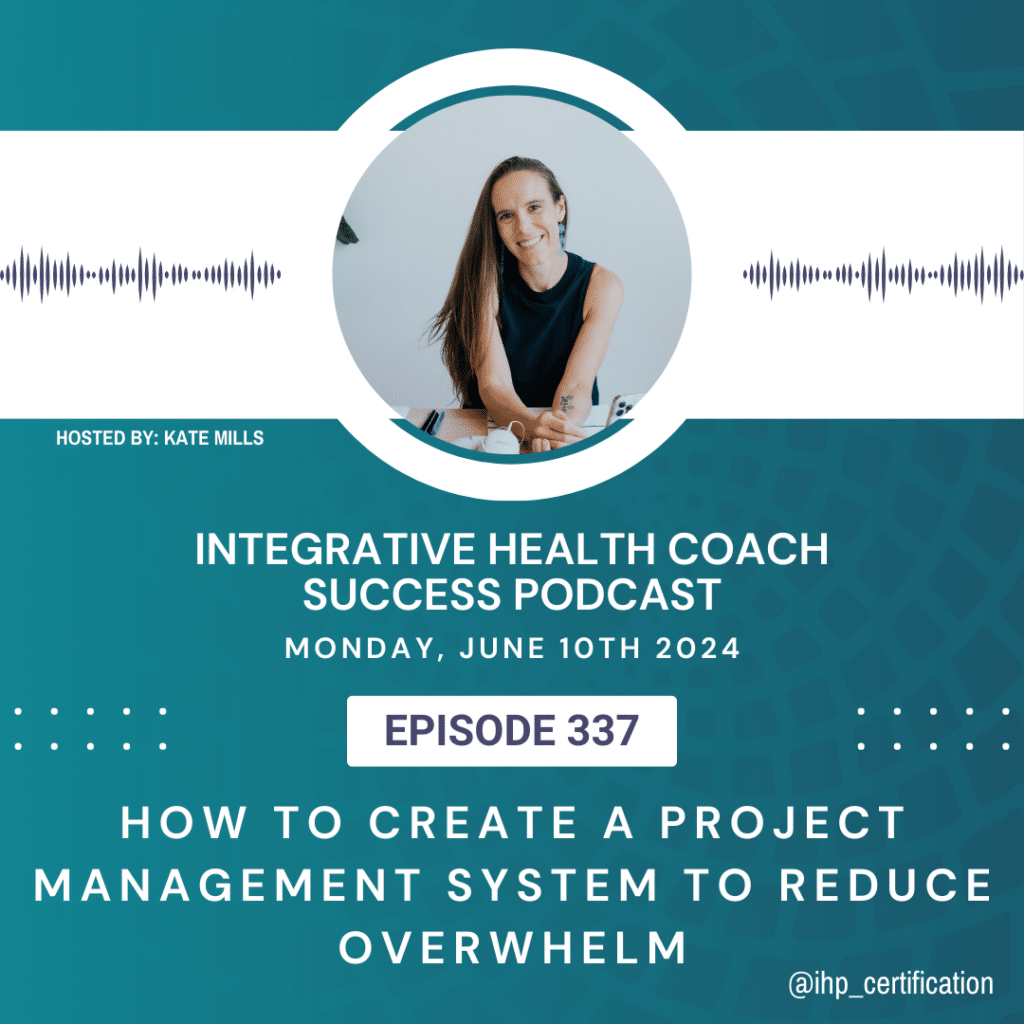 HOSTED BY: KATE MILLS

INTEGRATIVE HEALTH COACH SUCCESS PODCAST

MONDAY, JUNE 10TH 2024

EPISODE 337

HOW TO CREATE A PROJECT MANAGEMENT SYSTEM TO REDUCE OVERWHELM

@ihp_certification